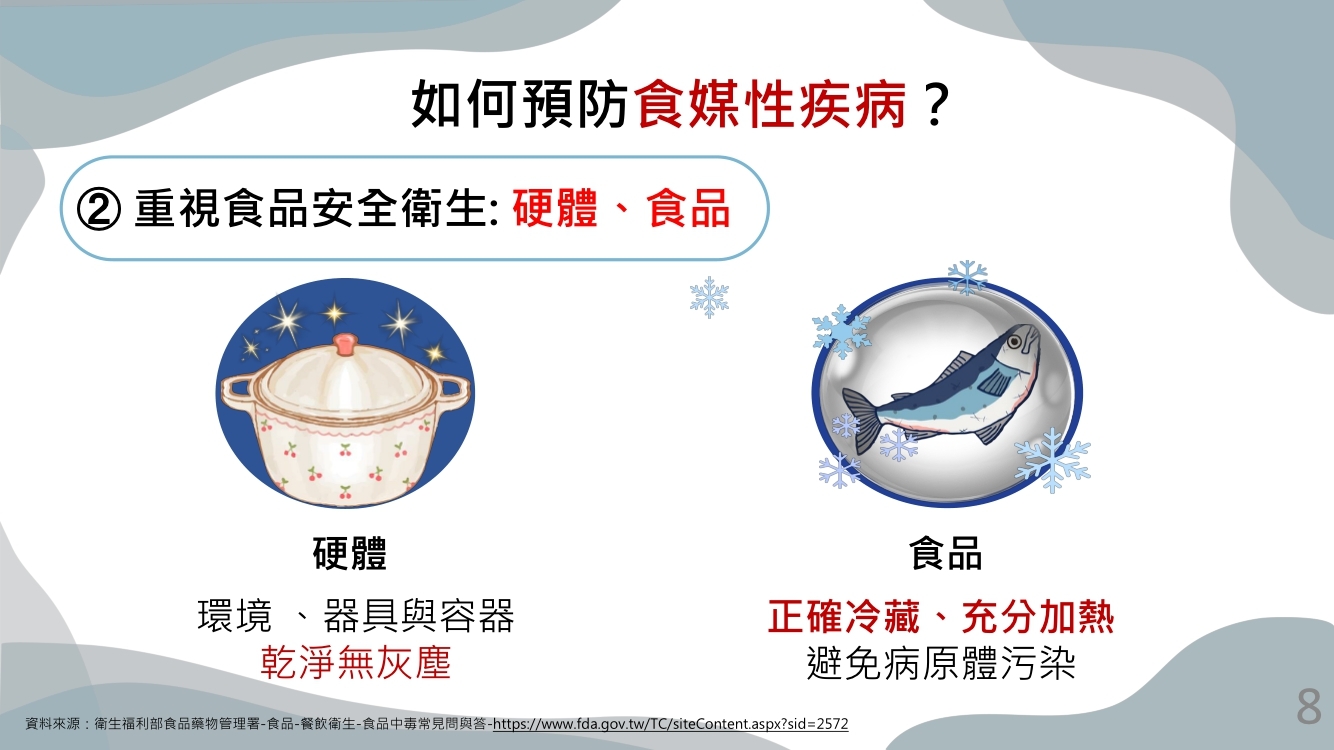 如何預防食媒性疾病？

② 重視食品安全衛生: 硬體、食品

硬體

環境 、器具與容器
乾淨無灰塵

食品

正確冷藏、充分加熱
避免病原體污染

資料來源：衛生福利部食品藥物管理署-食品-餐飲衛生-食品中毒常見問與答-https://www.fda.gov.tw/TC/siteContent.aspx?sid=2572

8